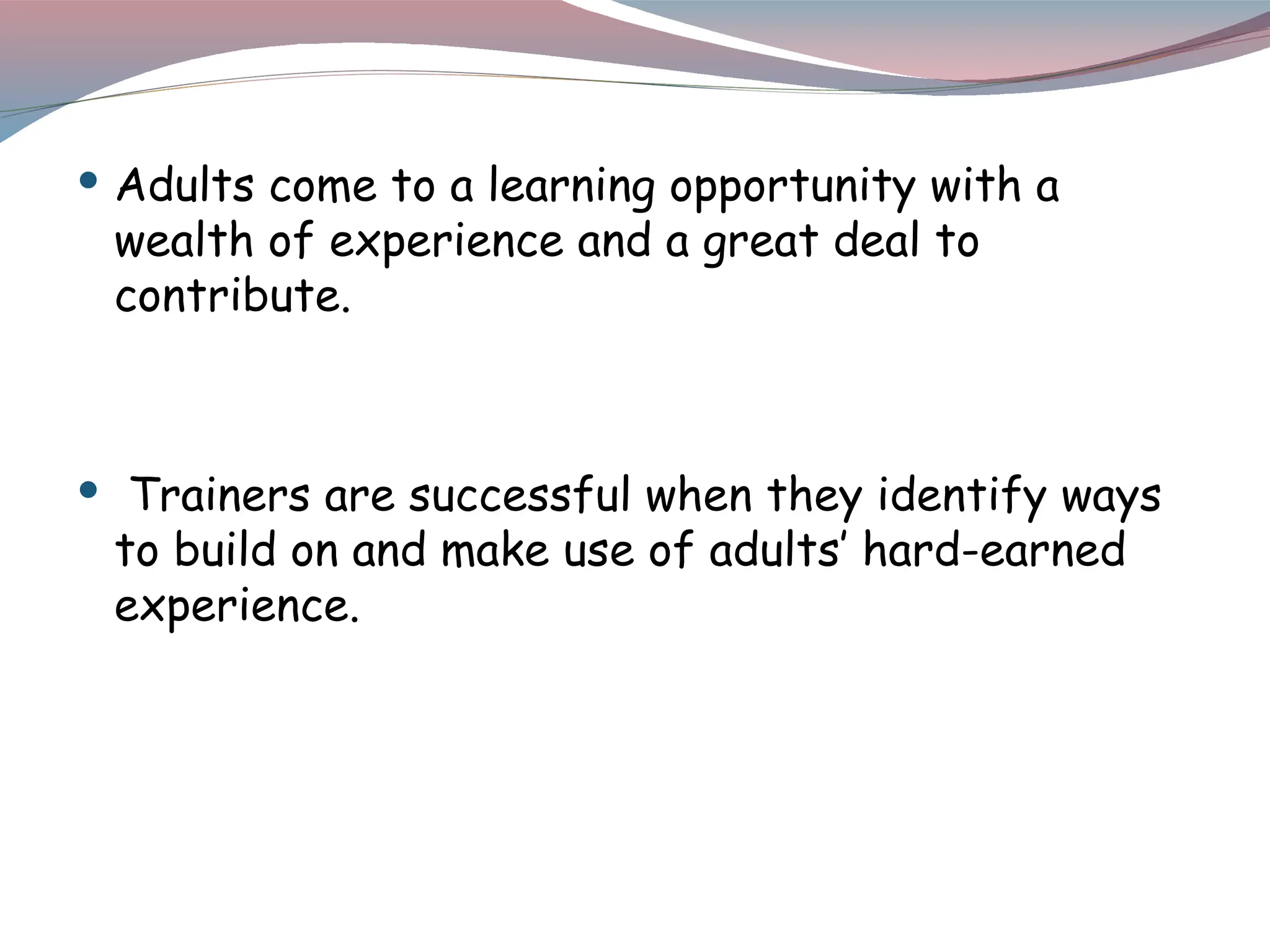 • Adults come to a learning opportunity with a wealth of experience and a great deal to contribute.

• Trainers are successful when they identify ways to build on and make use of adults' hard-earned experience.